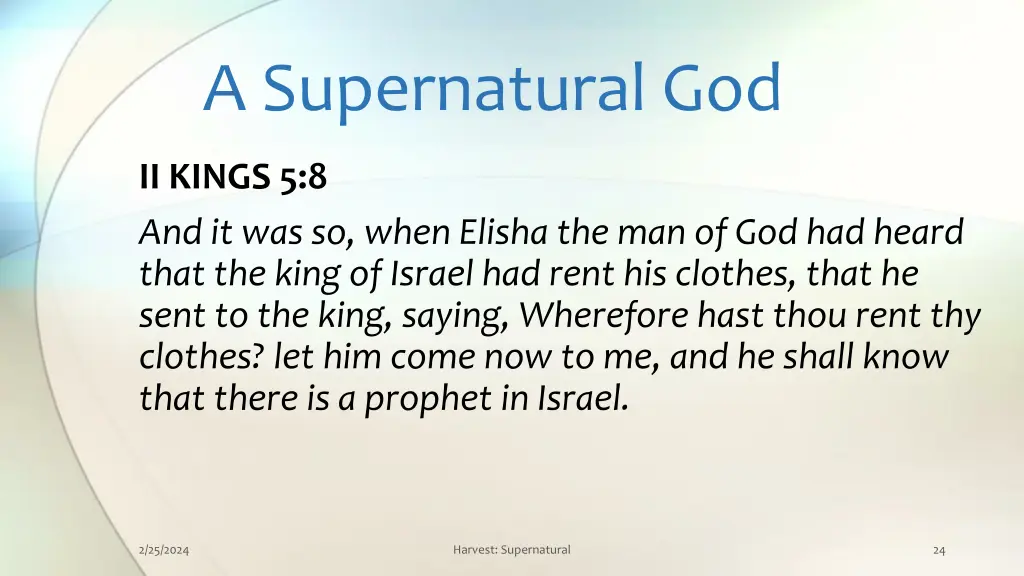 A Supernatural God

II KINGS 5:8

And it was so, when Elisha the man of God had heard that the king of Israel had rent his clothes, that he sent to the king, saying, Wherefore hast thou rent thy clothes? let him come now to me, and he shall know that there is a prophet in Israel.

2/25/2024

Harvest: Supernatural

24